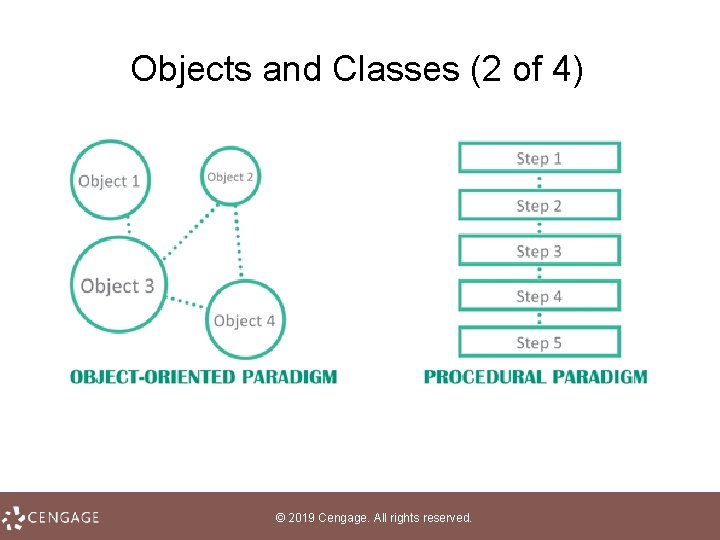 Objects and Classes (2 of 4)

Object 1

Object 2

Object 3

Object 4

OBJECT-ORIENTED PARADIGM

Step 1

Step 2

Step 3

Step 4

Step 5

PROCEDURAL PARADIGM

CENGAGE

© 2019 Cengage. All rights reserved.